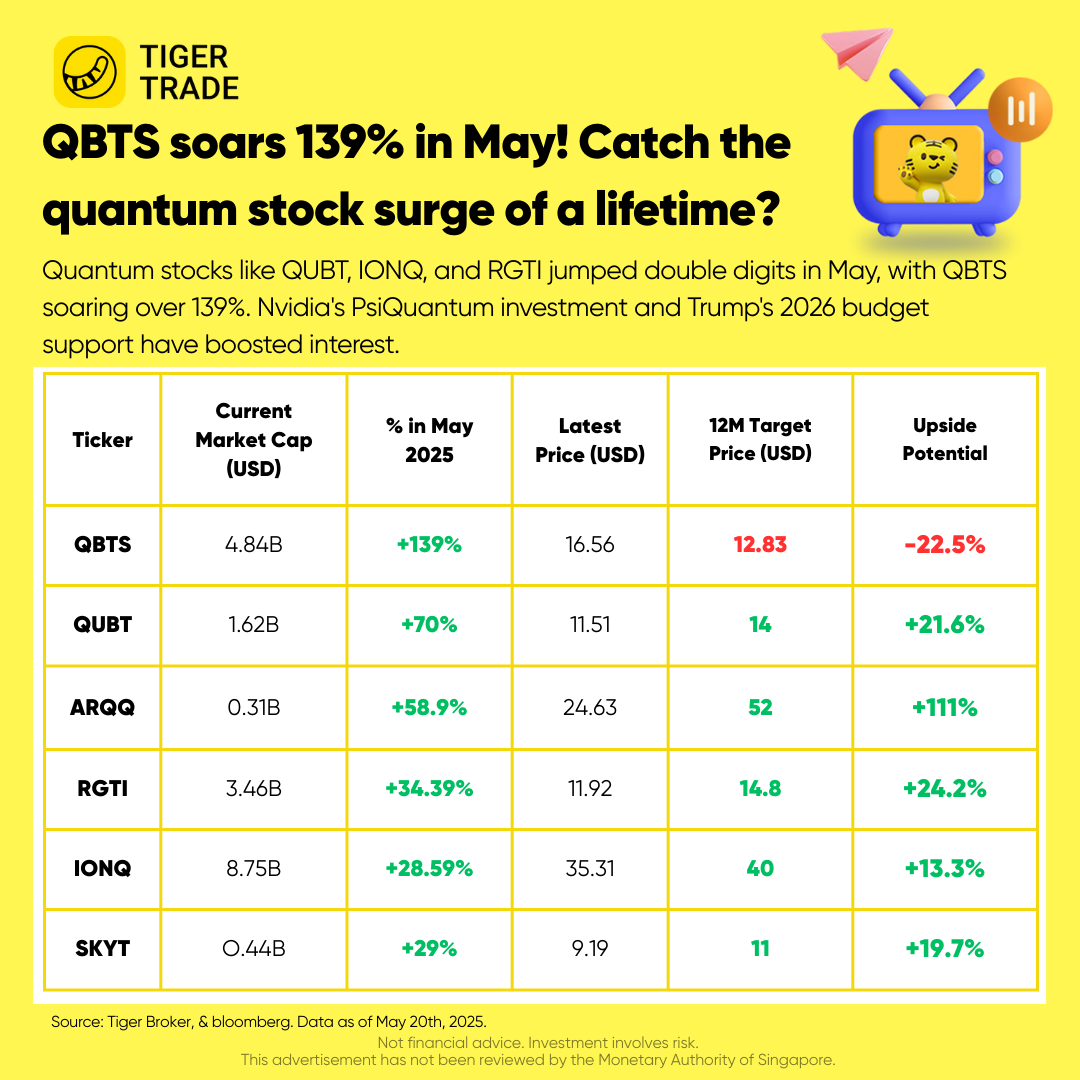 TIGER TRADE

QBTS soars 139% in May! Catch the quantum stock surge of a lifetime?

Quantum stocks like QUBT, IONQ, and RGTI jumped double digits in May, with QBTS soaring over 139%. Nvidia's PsiQuantum investment and Trump's 2026 budget support have boosted interest.

| Ticker | Current Market Cap (USD) | % in May 2025 | Latest Price (USD) | 12M Target Price (USD) | Upside Potential |
|---|---|---|---|---|---|
| QBTS | 4.84B | +139% | 16.56 | 12.83 | -22.5% |
| QUBT | 1.62B | +70% | 11.51 | 14 | +21.6% |
| ARQQ | 0.31B | +58.9% | 24.63 | 52 | +111% |
| RGTI | 3.46B | +34.39% | 11.92 | 14.8 | +24.2% |
| IONQ | 8.75B | +28.59% | 35.31 | 40 | +13.3% |
| SKYT | O.44B | +29% | 9.19 | 11 | +19.7% |

Source: Tiger Broker, & bloomberg. Data as of May 20th, 2025.

Not financial advice. Investment involves risk.
This advertisement has not been reviewed by the Monetary Authority of Singapore.